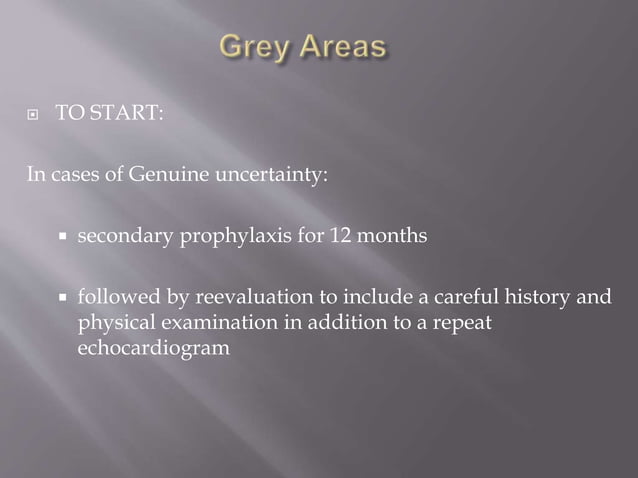 Grey Areas

TO START:

In cases of Genuine uncertainty:

secondary prophylaxis for 12 months

followed by reevaluation to include a careful history and physical examination in addition to a repeat echocardiogram